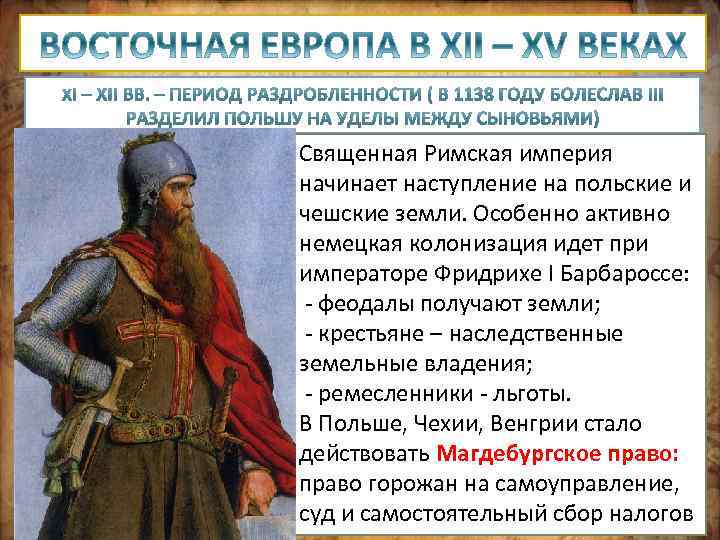 ВОСТОЧНАЯ ЕВРОПА В XII – XV ВЕКАХ

XI – XII ВВ. – ПЕРИОД РАЗДРОБЛЕННОСТИ ( В 1138 ГОДУ БОЛЕСЛАВ III РАЗДЕЛИЛ ПОЛЬШУ НА УДЕЛЫ МЕЖДУ СЫНОВЬЯМИ)

Священная Римская империя начинает наступление на польские и чешские земли. Особенно активно немецкая колонизация идет при императоре Фридрихе I Барбароссе:
- феодалы получают земли;
- крестьяне – наследственные земельные владения;
- ремесленники - льготы.
В Польше, Чехии, Венгрии стало действовать Магдебургское право: право горожан на самоуправление, суд и самостоятельный сбор налогов